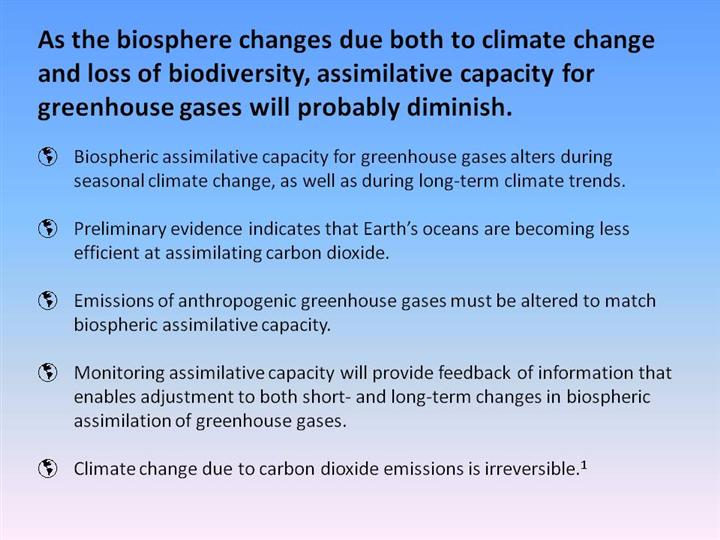 As the biosphere changes due both to climate change and loss of biodiversity, assimilative capacity for greenhouse gases will probably diminish.

Biospheric assimilative capacity for greenhouse gases alters during seasonal climate change, as well as during long-term climate trends.

Preliminary evidence indicates that Earth's oceans are becoming less efficient at assimilating carbon dioxide.

Emissions of anthropogenic greenhouse gases must be altered to match biospheric assimilative capacity.

Monitoring assimilative capacity will provide feedback of information that enables adjustment to both short- and long-term changes in biospheric assimilation of greenhouse gases.

Climate change due to carbon dioxide emissions is irreversible.$^1$